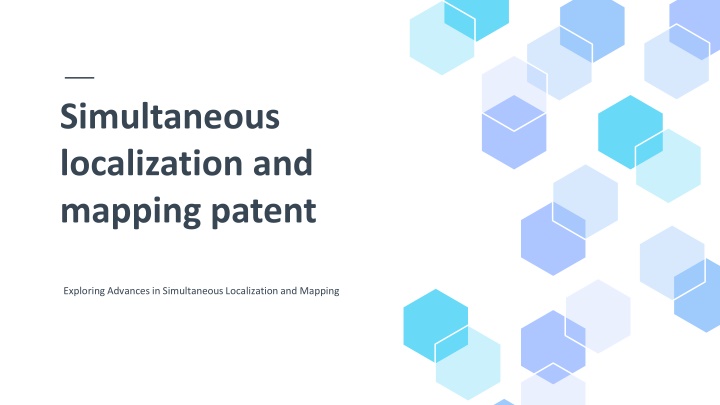 Simultaneous localization and mapping patent

Exploring Advances in Simultaneous Localization and Mapping